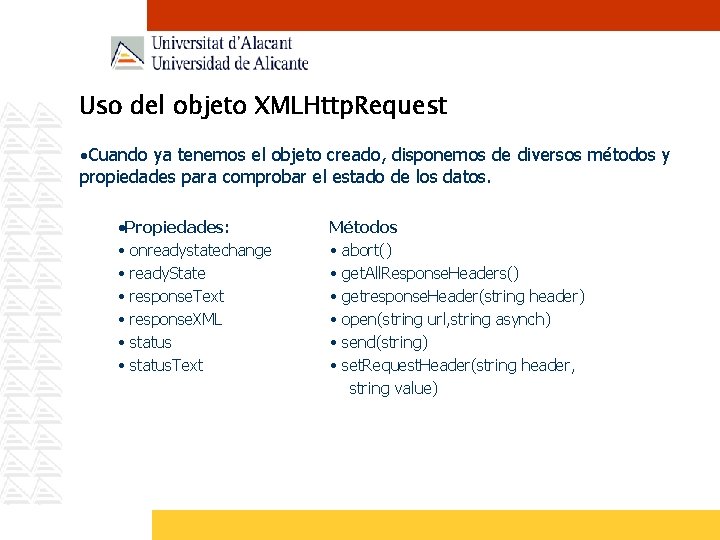 Universitat d'Alacant
Universidad de Alicante

Uso del objeto XMLHttpRequest

•Cuando ya tenemos el objeto creado, disponemos de diversos métodos y propiedades para comprobar el estado de los datos.

•Propiedades:
• onreadystatechange
• readyState
• responseText
• responseXML
• status
• statusText

Métodos
• abort()
• getAllResponseHeaders()
• getresponseHeader(string header)
• open(string url,string asynch)
• send(string)
• setRequestHeader(string header, string value)